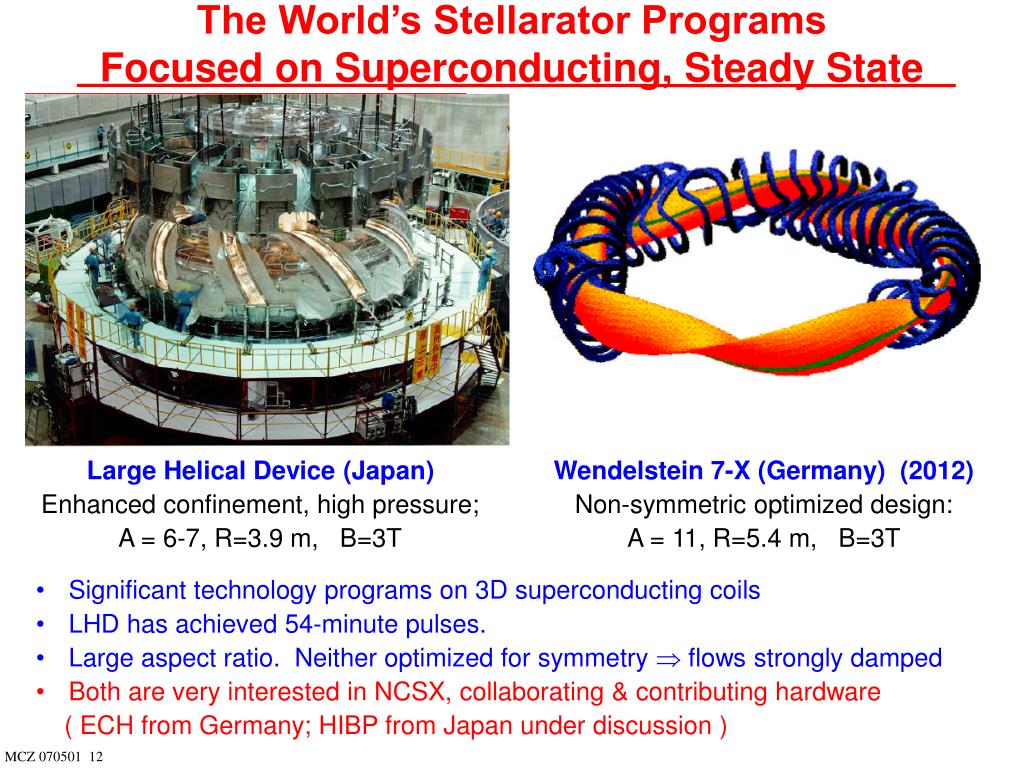 The World's Stellarator Programs
Focused on Superconducting, Steady State

Large Helical Device (Japan)
Enhanced confinement, high pressure;
A = 6-7, R=3.9 m, B=3T

Wendelstein 7-X (Germany) (2012)
Non-symmetric optimized design:
A = 11, R=5.4 m, B=3T

• Significant technology programs on 3D superconducting coils
• LHD has achieved 54-minute pulses.
• Large aspect ratio. Neither optimized for symmetry $\Rightarrow$ flows strongly damped
• Both are very interested in NCSX, collaborating & contributing hardware
( ECH from Germany; HIBP from Japan under discussion )

MCZ 070501 12